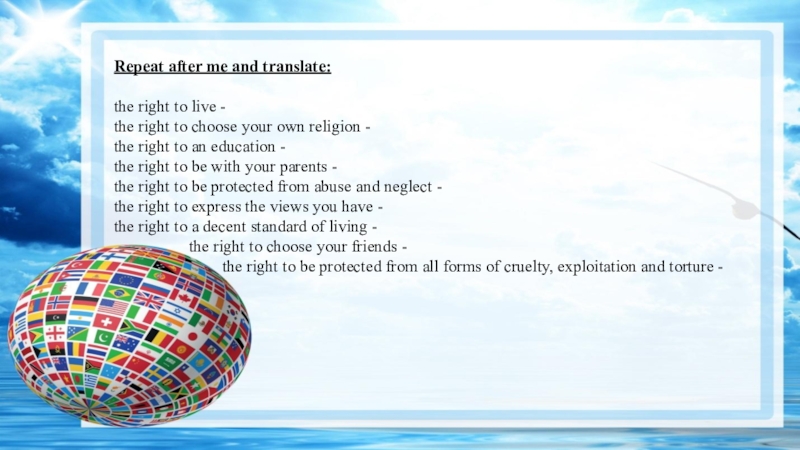 Repeat after me and translate:

the right to live -
the right to choose your own religion -
the right to an education -
the right to be with your parents -
the right to be protected from abuse and neglect -
the right to express the views you have -
the right to a decent standard of living -
the right to choose your friends -
the right to be protected from all forms of cruelty, exploitation and torture -